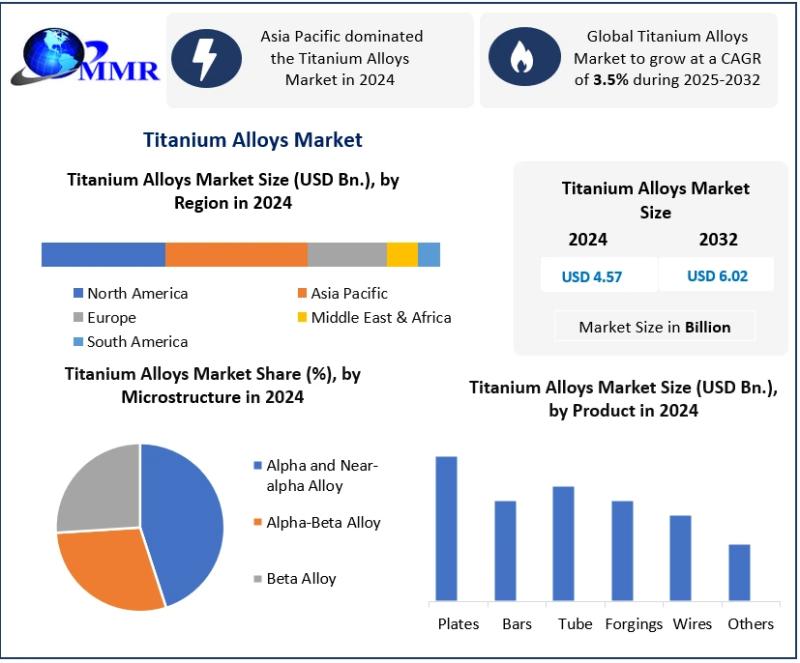 MMR

Asia Pacific dominated the Titanium Alloys Market in 2024

Global Titanium Alloys Market to grow at a CAGR of 3.5% during 2025-2032

Titanium Alloys Market

Titanium Alloys Market Size (USD Bn.), by Region in 2024

North America
Asia Pacific
Europe
Middle East & Africa
South America

Titanium Alloys Market Size

| 2024 | 2032 |
|---|---|
| USD 4.57 | USD 6.02 |

Market Size in Billion

Titanium Alloys Market Share (%), by Microstructure in 2024

Alpha and Near-alpha Alloy
Alpha-Beta Alloy
Beta Alloy

Titanium Alloys Market Size (USD Bn.), by Product in 2024

Plates
Bars
Tube
Forgings
Wires
Others